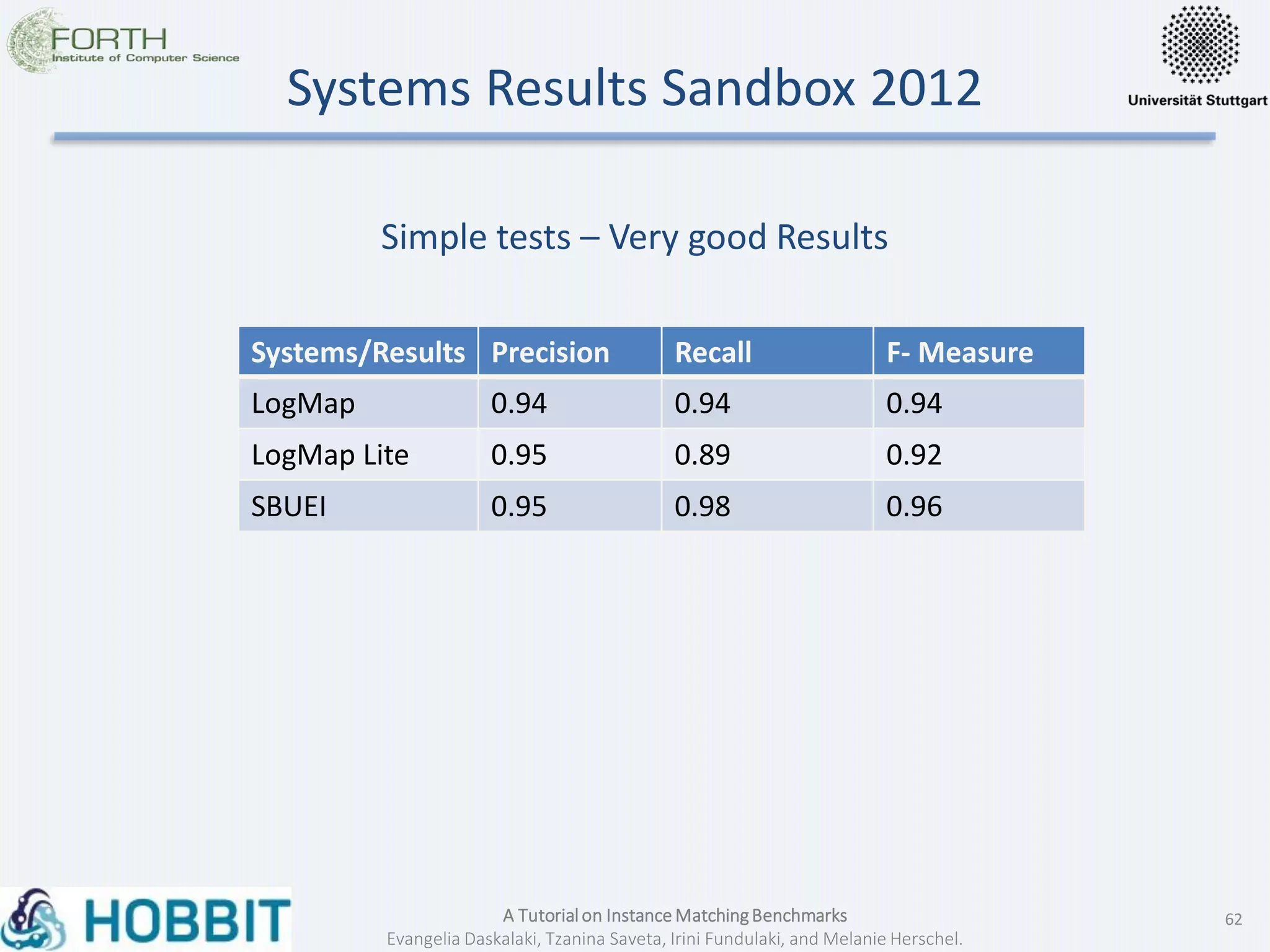 FORTH
Institute of Computer Science

Systems Results Sandbox 2012

Universität Stuttgart

Simple tests – Very good Results

| Systems/Results | Precision | Recall | F- Measure |
|---|---|---|---|
| LogMap | 0.94 | 0.94 | 0.94 |
| LogMap Lite | 0.95 | 0.89 | 0.92 |
| SBUEI | 0.95 | 0.98 | 0.96 |

HOBBIT

A Tutorial on Instance Matching Benchmarks
Evangelia Daskalaki, Tzanina Saveta, Irini Fundulaki, and Melanie Herschel.

62